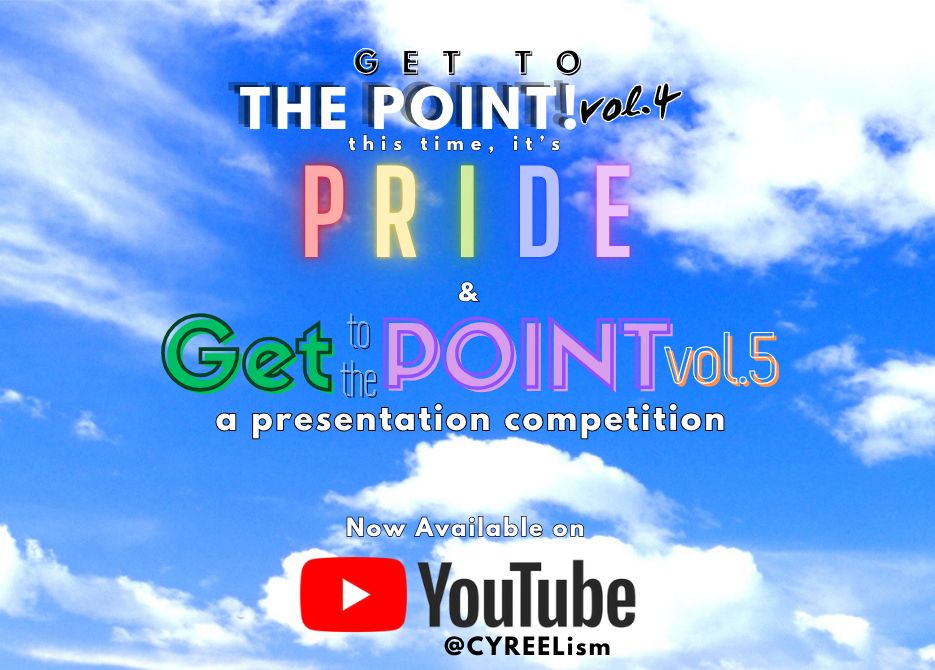 GET TO
THE POINT! vol.4
this time, it's
PRIDE
&
Get to the POINT vol.5
a presentation competition

Now Available on
YouTube
@CYREELism